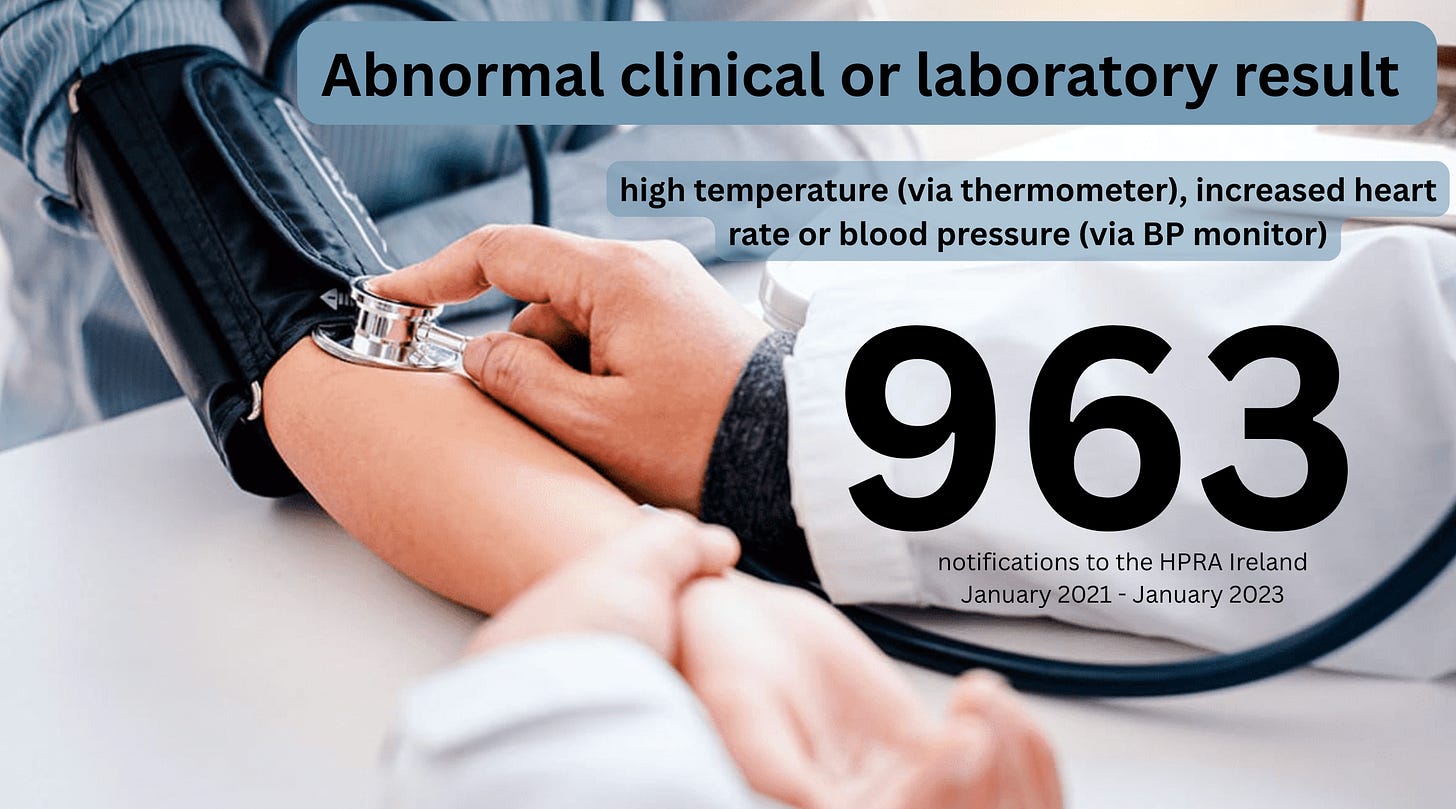 Abnormal clinical or laboratory result

high temperature (via thermometer), increased heart rate or blood pressure (via BP monitor)

963

notifications to the HPRA Ireland
January 2021 - January 2023